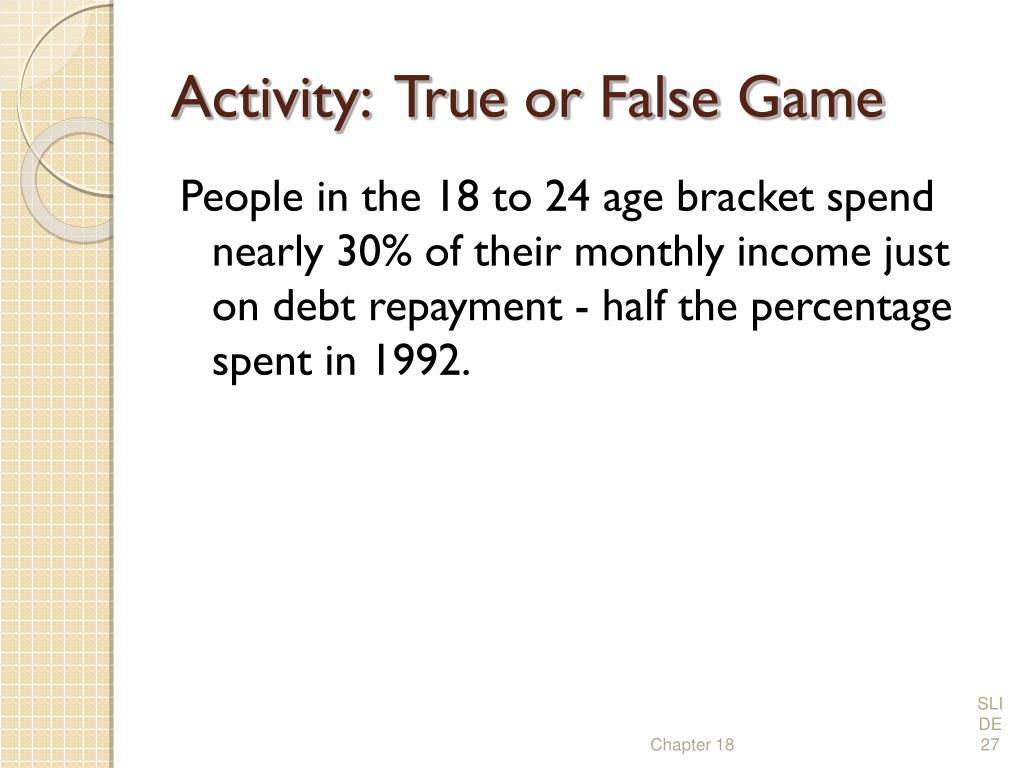 Activity: True or False Game

People in the 18 to 24 age bracket spend nearly 30% of their monthly income just on debt repayment - half the percentage spent in 1992.

Chapter 18

SLIDE 27